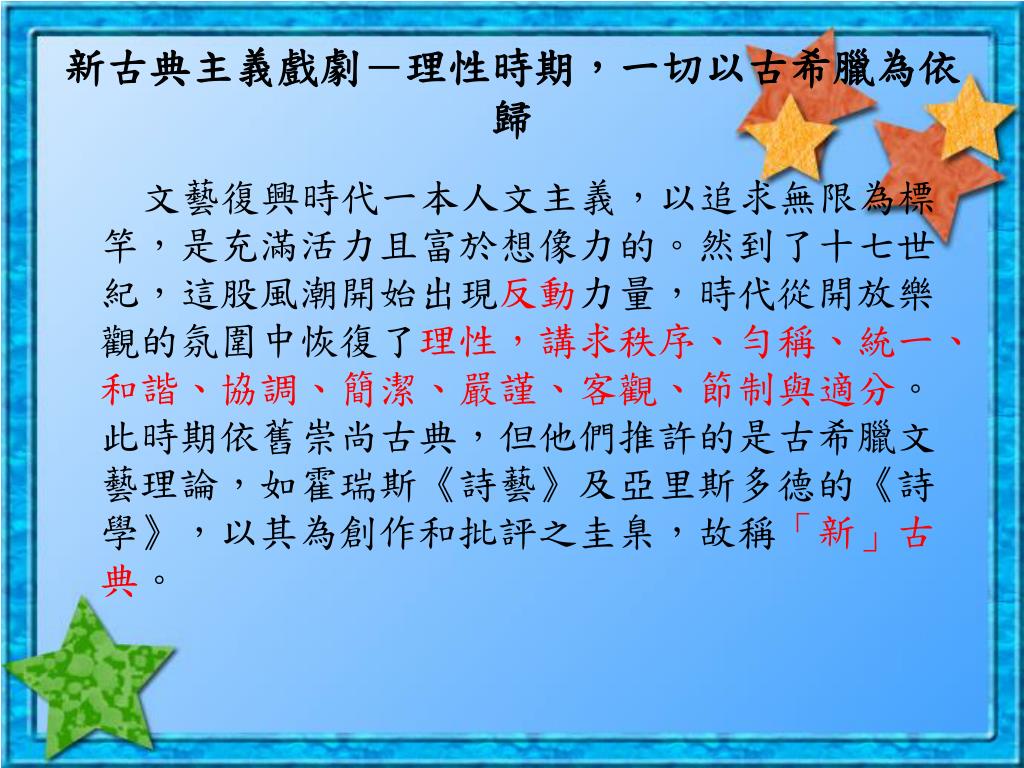 新古典主義戲劇－理性時期，一切以古希臘為依歸

文藝復興時代一本人文主義，以追求無限為標竿，是充滿活力且富於想像力的。然到了十七世紀，這股風潮開始出現反動力量，時代從開放樂觀的氛圍中恢復了理性，講求秩序、勻稱、統一、和諧、協調、簡潔、嚴謹、客觀、節制與適分。此時期依舊崇尚古典，但他們推許的是古希臘文藝理論，如霍瑞斯《詩藝》及亞里斯多德的《詩學》，以其為創作和批評之圭臬，故稱「新」古典。